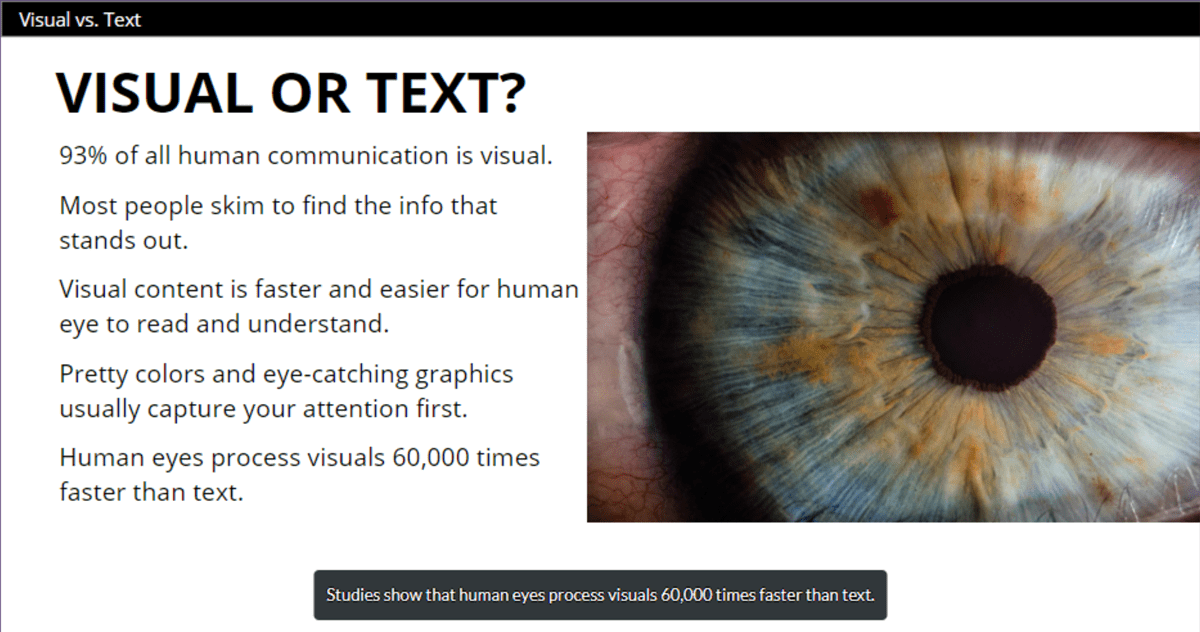 Visual vs. Text

VISUAL OR TEXT?

93% of all human communication is visual.

Most people skim to find the info that stands out.

Visual content is faster and easier for human eye to read and understand.

Pretty colors and eye-catching graphics usually capture your attention first.

Human eyes process visuals 60,000 times faster than text.

Studies show that human eyes process visuals 60,000 times faster than text.